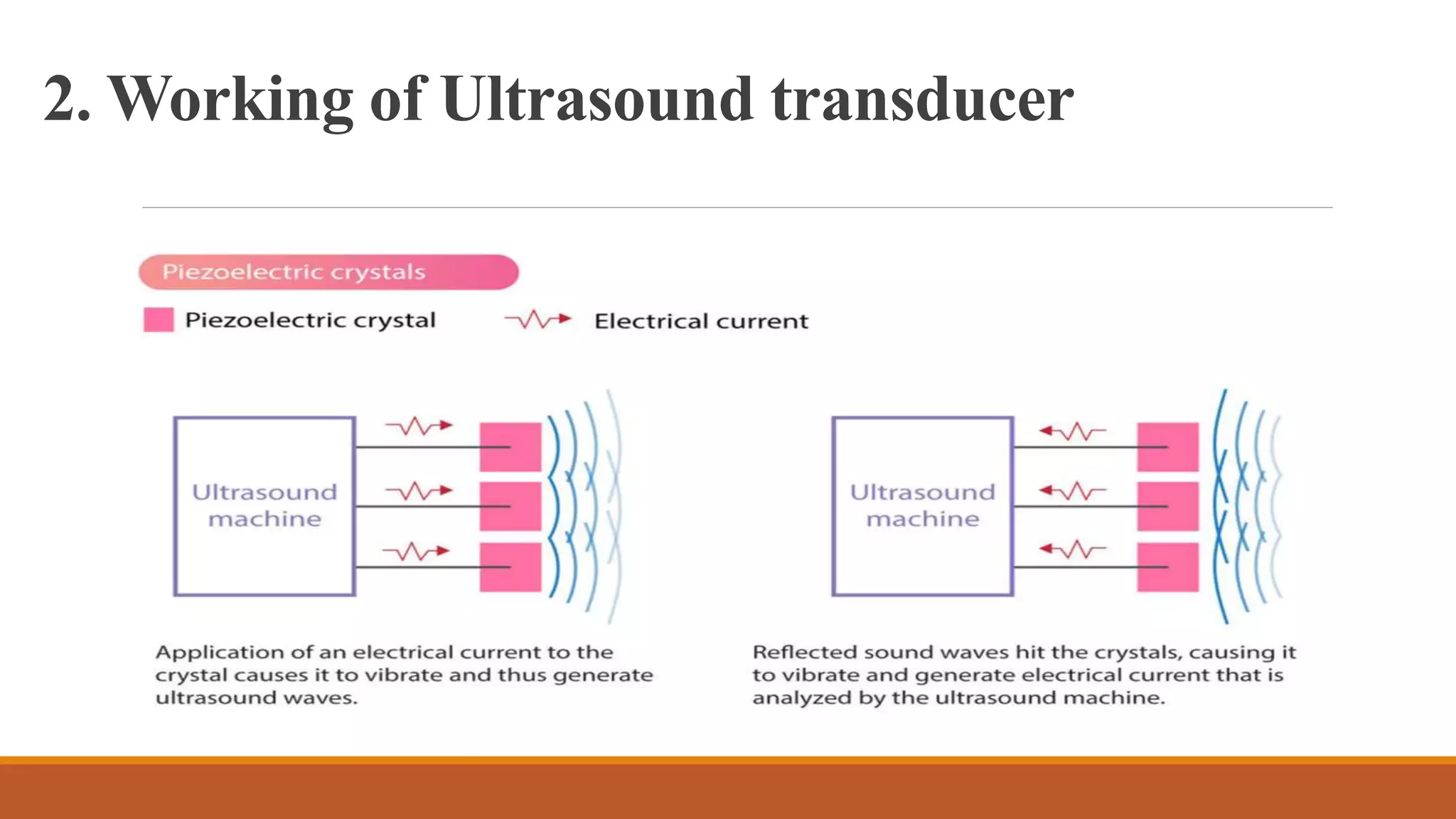 2. Working of Ultrasound transducer

Piezoelectric crystals

Piezoelectric crystal

Electrical current

Ultrasound machine

Ultrasound machine

Application of an electrical current to the crystal causes it to vibrate and thus generate ultrasound waves.

Reflected sound waves hit the crystals, causing it to vibrate and generate electrical current that is analyzed by the ultrasound machine.